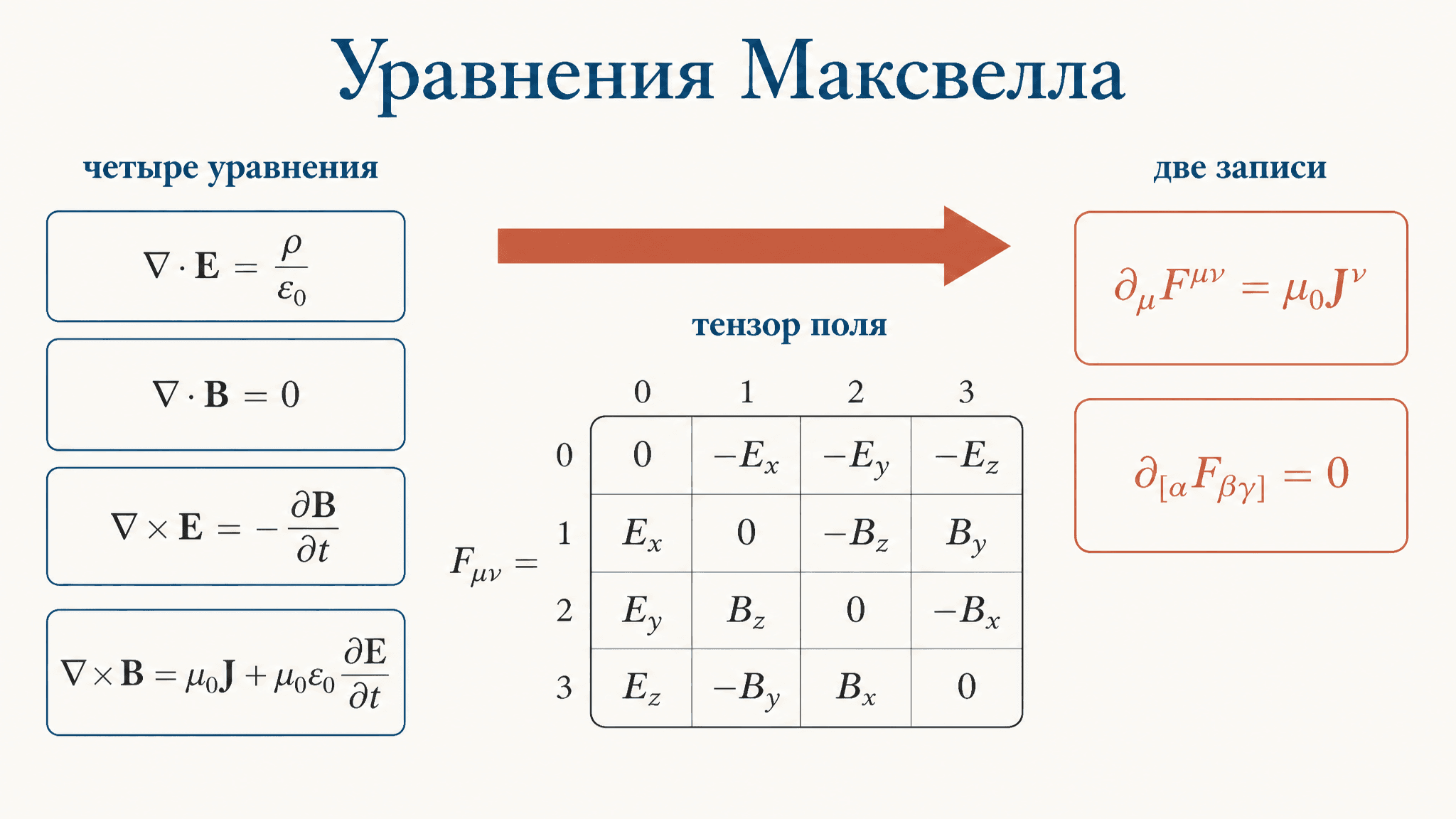 Уравнения Максвелла

четыре уравнения

$\nabla \cdot \mathbf{E} = \frac{\rho}{\varepsilon_0}$

$\nabla \cdot \mathbf{B} = 0$

$\nabla \times \mathbf{E} = -\frac{\partial \mathbf{B}}{\partial t}$

$\nabla \times \mathbf{B} = \mu_0 \mathbf{J} + \mu_0 \varepsilon_0 \frac{\partial \mathbf{E}}{\partial t}$

тензор поля

$F_{\mu\nu} =$

| | 0 | 1 | 2 | 3 |
|---|---|---|---|---|
| 0 | $0$ | $-E_x$ | $-E_y$ | $-E_z$ |
| 1 | $E_x$ | $0$ | $-B_z$ | $B_y$ |
| 2 | $E_y$ | $B_z$ | $0$ | $-B_x$ |
| 3 | $E_z$ | $-B_y$ | $B_x$ | $0$ |

две записи

$\partial_\mu F^{\mu\nu} = \mu_0 J^\nu$

$\partial_{[\alpha} F_{\beta\gamma]} = 0$